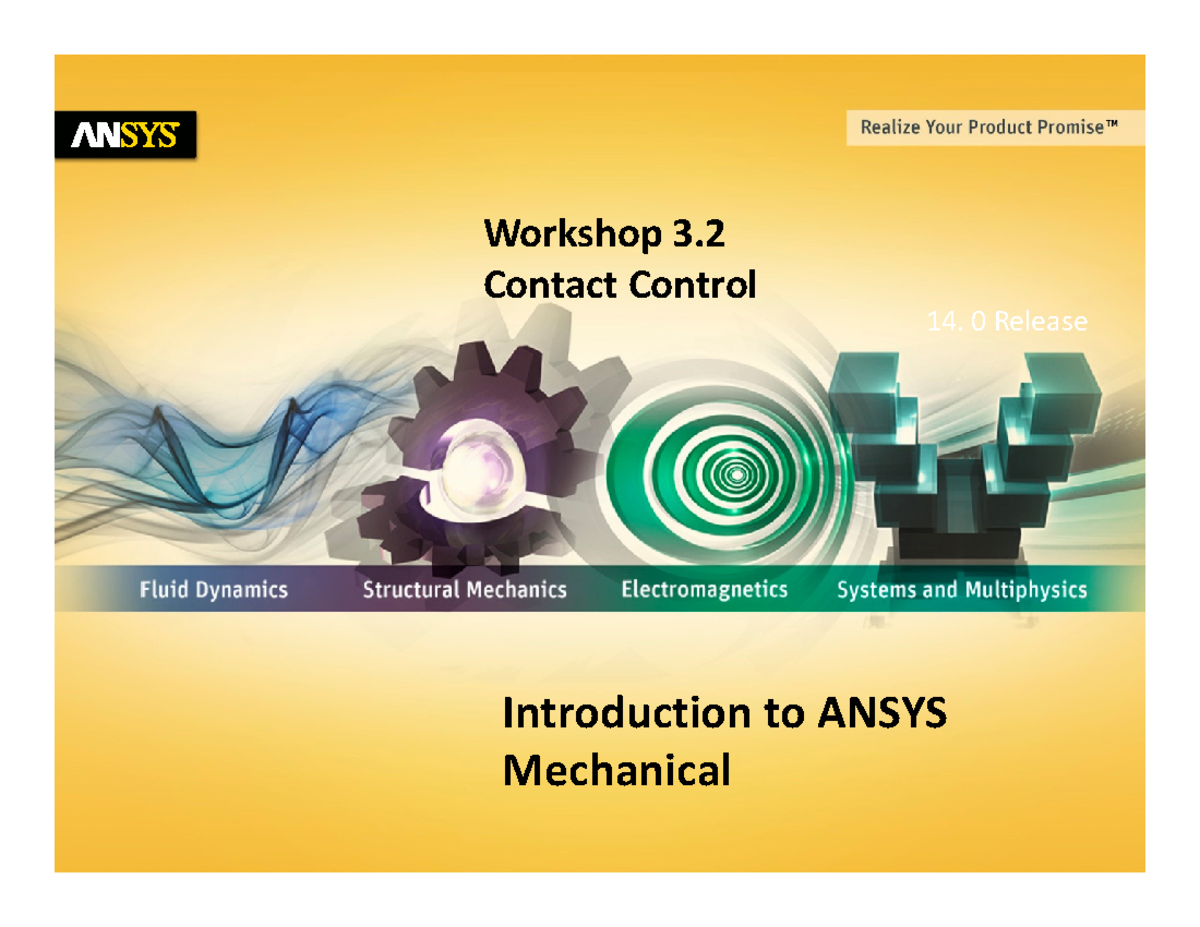 ANSYS

Realize Your Product Promise™

Workshop 3.2
Contact Control

14. 0 Release

Fluid Dynamics Structural Mechanics Electromagnetics Systems and Multiphysics

Introduction to ANSYS Mechanical